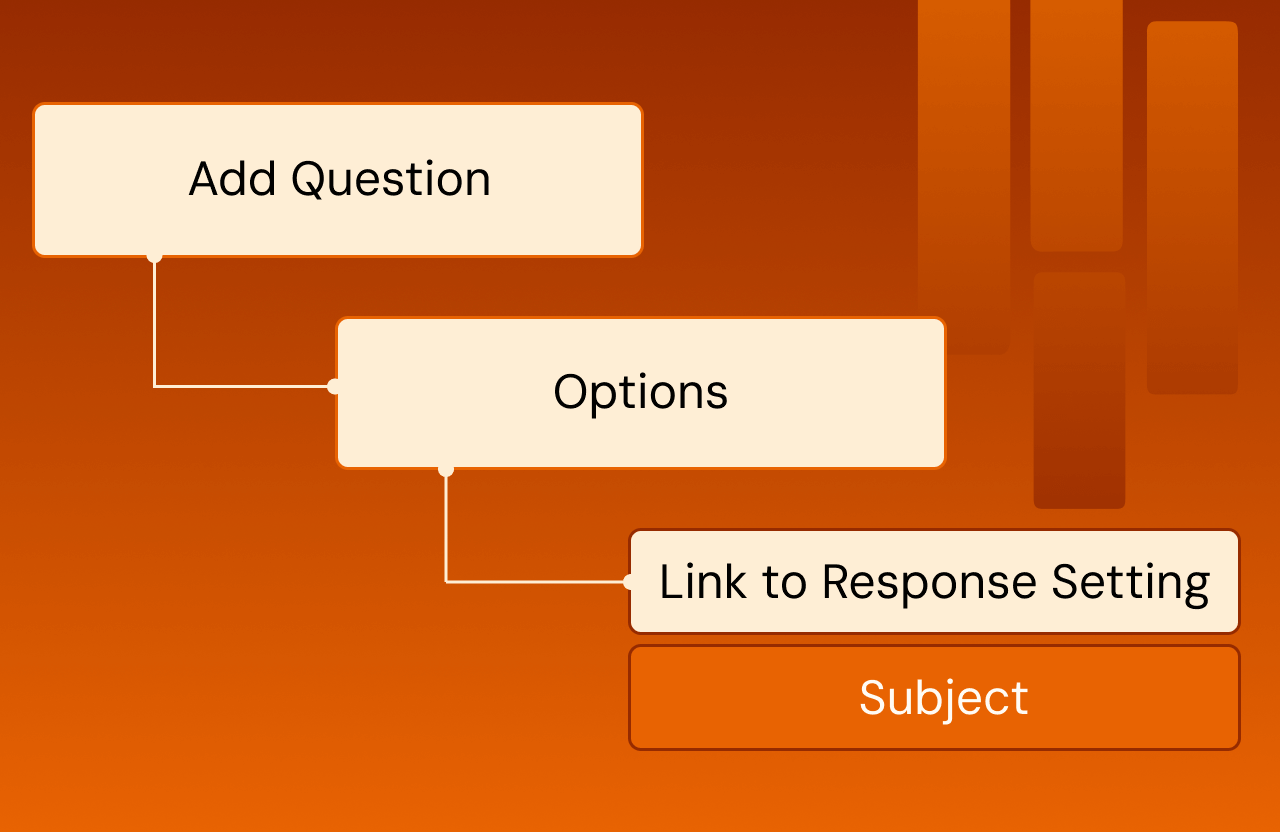 Add Question

Options

Link to Response Setting

Subject